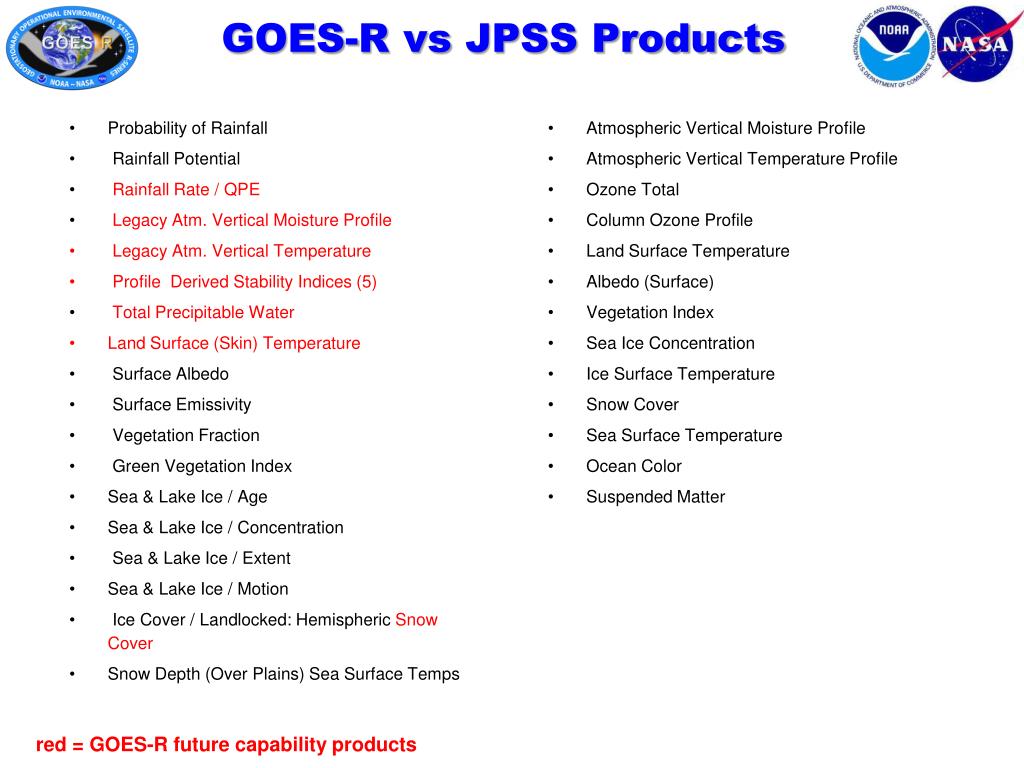 GEOSTATIONARY OPERATIONAL ENVIRONMENTAL SATELLITE R-SERIES
GOES-R
NOAA – NASA

GOES-R vs JPSS Products

NATIONAL OCEANIC AND ATMOSPHERIC ADMINISTRATION
NOAA
U.S. DEPARTMENT OF COMMERCE
NASA

• Probability of Rainfall
• Rainfall Potential
• Rainfall Rate / QPE
• Legacy Atm. Vertical Moisture Profile
• Legacy Atm. Vertical Temperature
• Profile Derived Stability Indices (5)
• Total Precipitable Water
• Land Surface (Skin) Temperature
• Surface Albedo
• Surface Emissivity
• Vegetation Fraction
• Green Vegetation Index
• Sea & Lake Ice / Age
• Sea & Lake Ice / Concentration
• Sea & Lake Ice / Extent
• Sea & Lake Ice / Motion
• Ice Cover / Landlocked: Hemispheric Snow Cover
• Snow Depth (Over Plains) Sea Surface Temps

• Atmospheric Vertical Moisture Profile
• Atmospheric Vertical Temperature Profile
• Ozone Total
• Column Ozone Profile
• Land Surface Temperature
• Albedo (Surface)
• Vegetation Index
• Sea Ice Concentration
• Ice Surface Temperature
• Snow Cover
• Sea Surface Temperature
• Ocean Color
• Suspended Matter

red = GOES-R future capability products